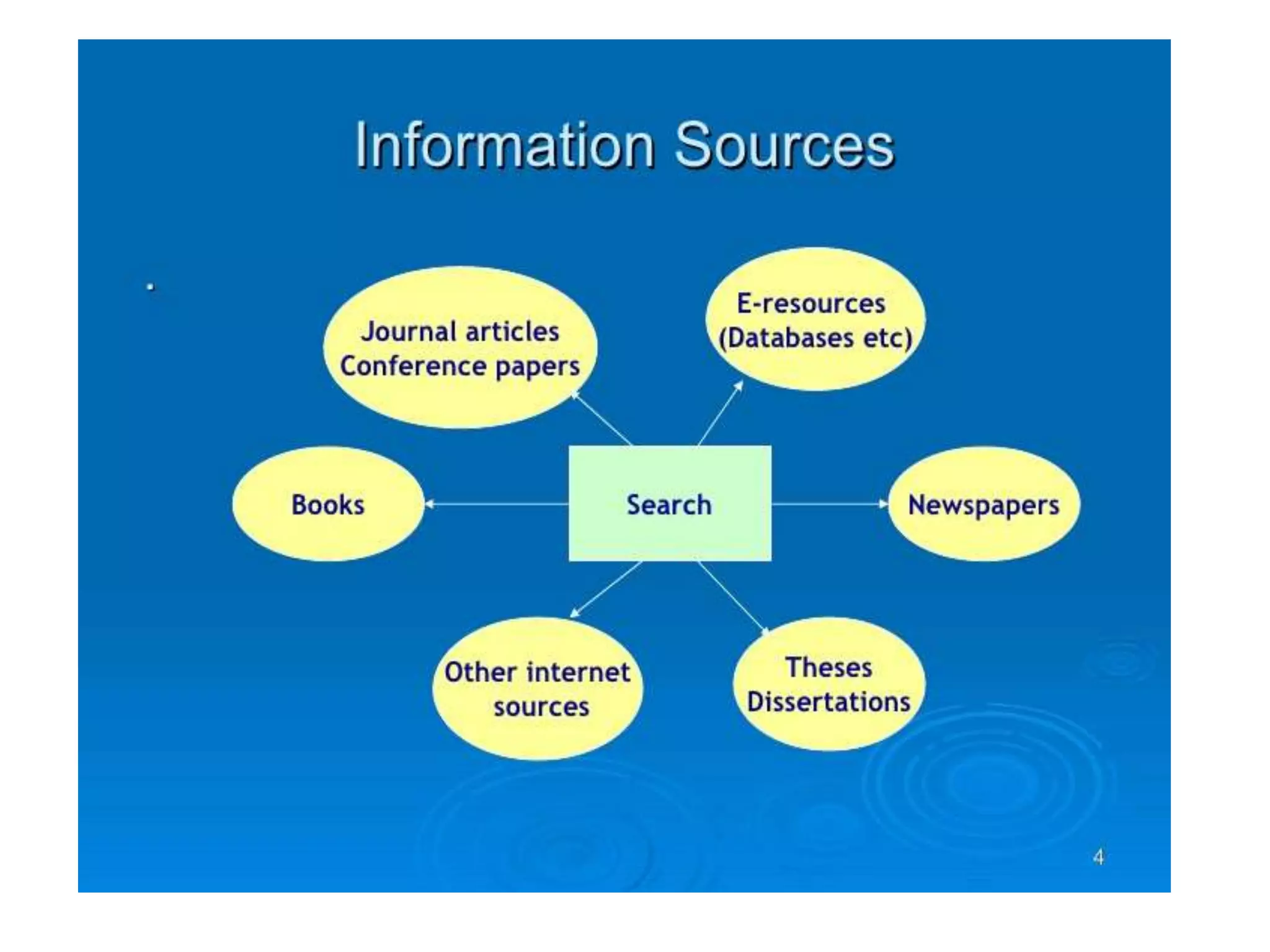 Information Sources

Journal articles
Conference papers

E-resources
(Databases etc)

Books

Search

Newspapers

Other internet sources

Theses
Dissertations

4